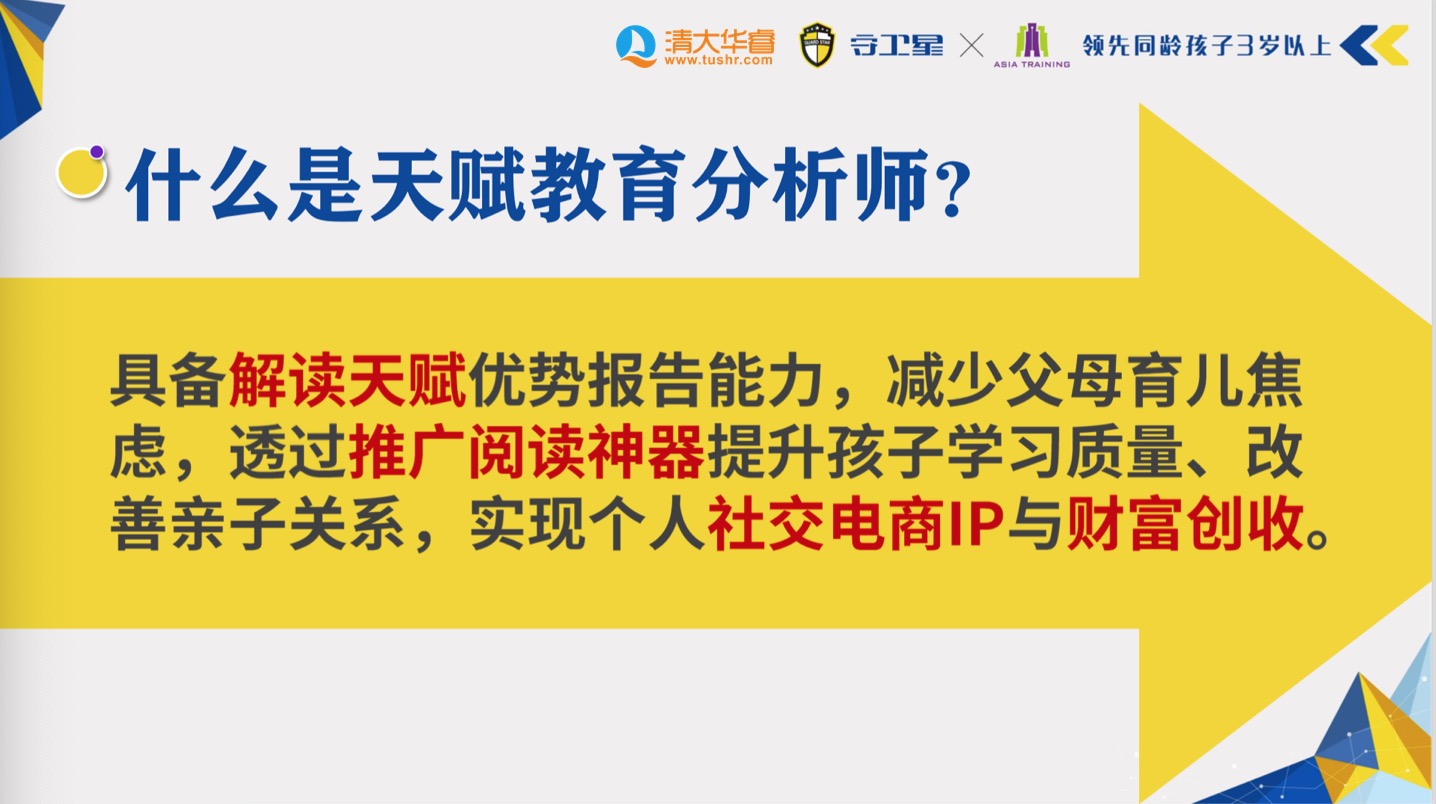 清大华睿
www.tushr.com
守卫星 × ASIA TRAINING 领先同龄孩子3岁以上

什么是天赋教育分析师？

具备解读天赋优势报告能力，减少父母育儿焦虑，透过推广阅读神器提升孩子学习质量、改善亲子关系，实现个人社交电商IP与财富创收。